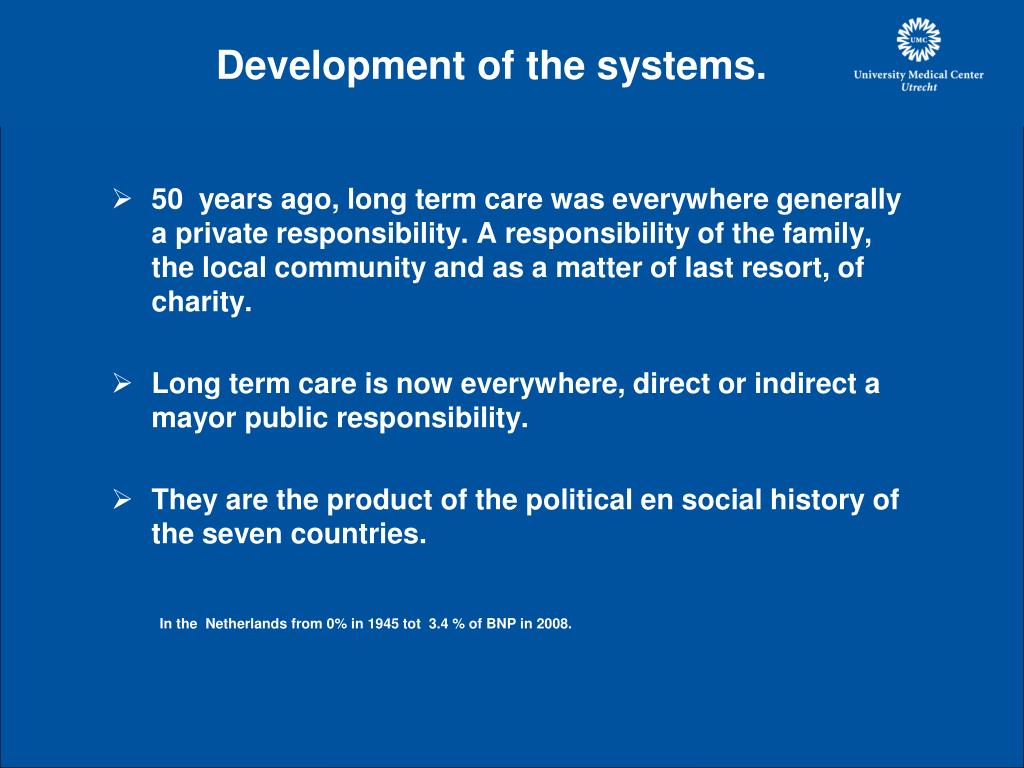 Development of the systems.

UMC
University Medical Center
Utrecht

➢ 50 years ago, long term care was everywhere generally a private responsibility. A responsibility of the family, the local community and as a matter of last resort, of charity.

➢ Long term care is now everywhere, direct or indirect a mayor public responsibility.

➢ They are the product of the political en social history of the seven countries.

In the Netherlands from 0% in 1945 tot 3.4 % of BNP in 2008.